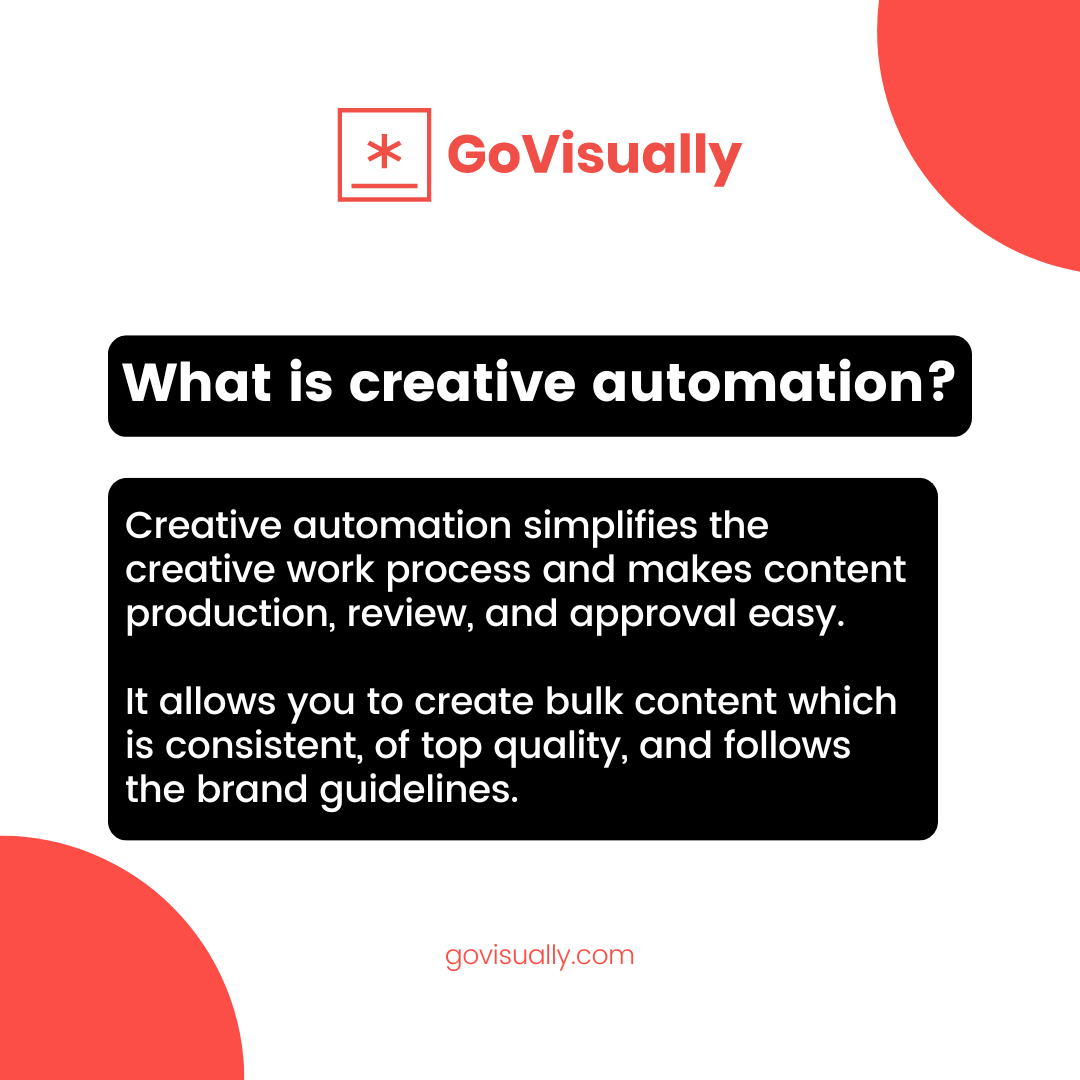 GoVisually

What is creative automation?

Creative automation simplifies the creative work process and makes content production, review, and approval easy.

It allows you to create bulk content which is consistent, of top quality, and follows the brand guidelines.

govisually.com